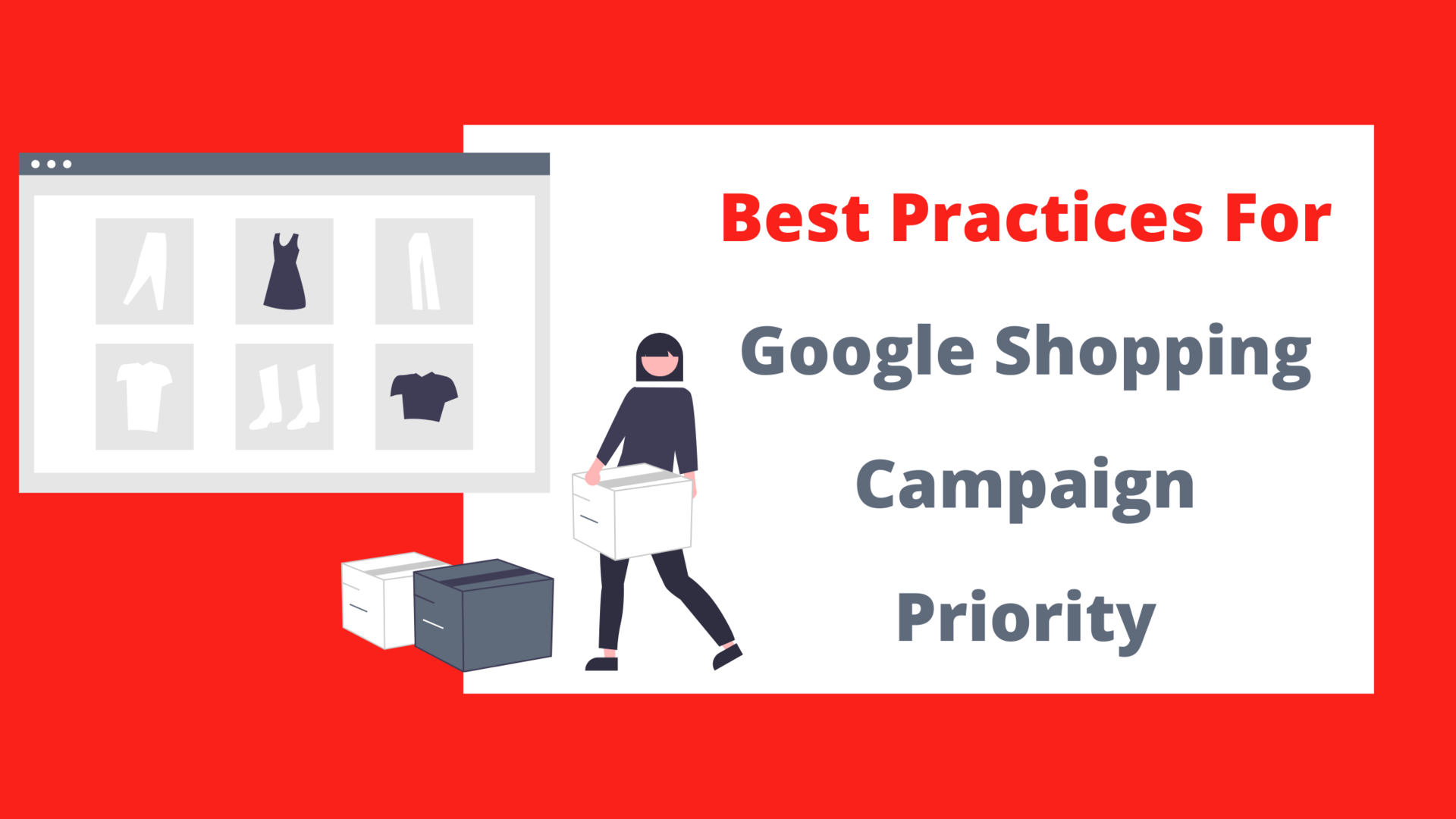 Best Practices For

Google Shopping

Campaign

Priority